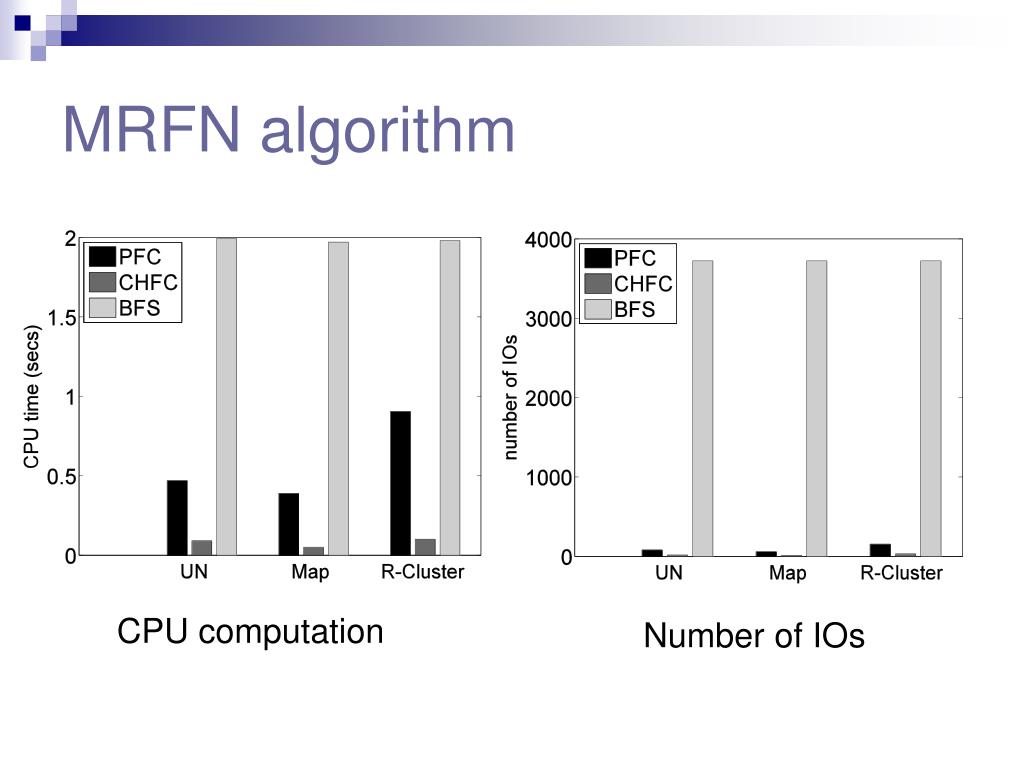 MRFN algorithm

2
1.5
1
0.5
0
CPU time (secs)
PFC
CHFC
BFS
UN
Map
R-Cluster

CPU computation

4000
3000
2000
1000
0
number of IOs
PFC
CHFC
BFS
UN
Map
R-Cluster

Number of IOs